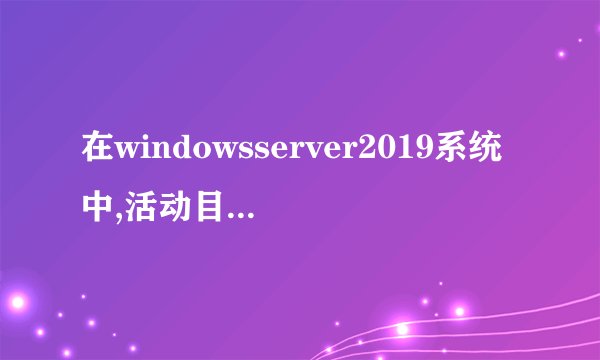 在windowsserver2019系统中,活动目...